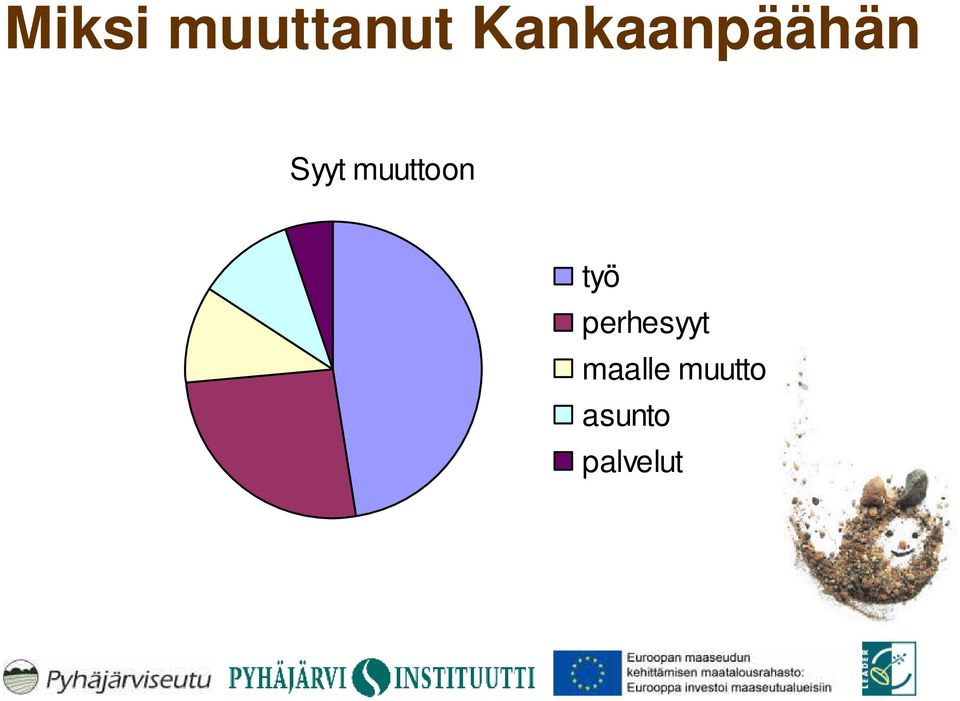 Miksi muuttanut Kankaanpäähän

Syyt muuttoon

työ
perhesyyt
maalle muutto
asunto
palvelut

Pyhäjärviseutu
PYHÄJÄRVI INSTITUUTTI
Euroopan maaseudun kehittämisen maatalousrahasto: Eurooppa investoi maaseutualueisiin
LEADER